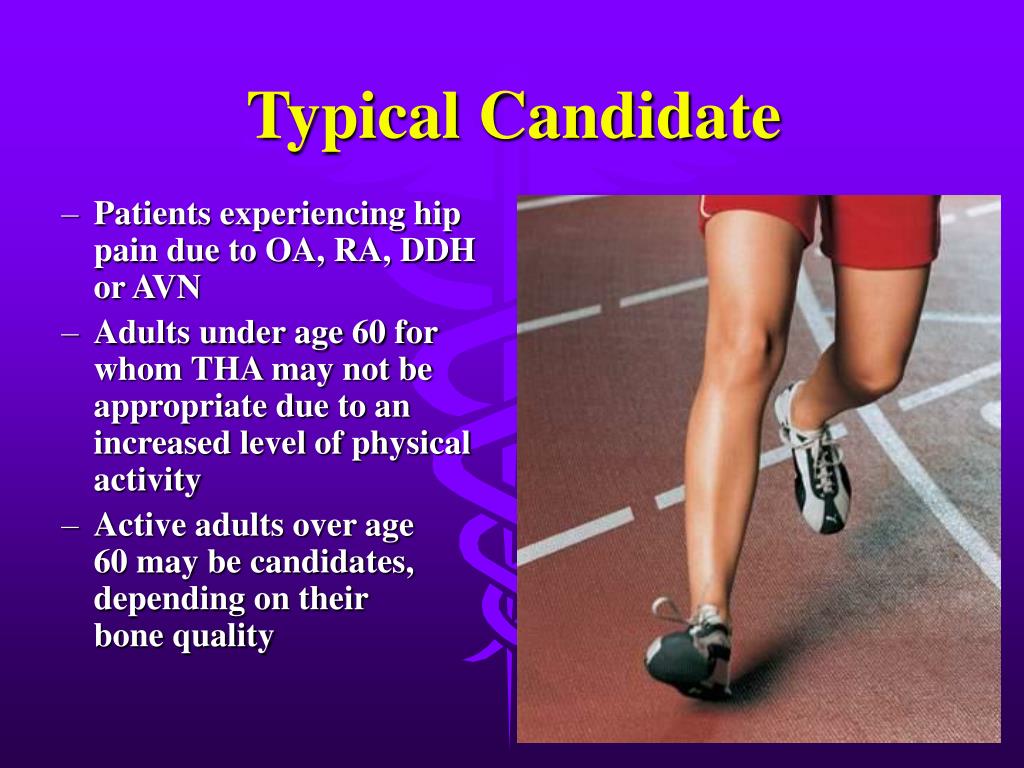 Typical Candidate

– Patients experiencing hip pain due to OA, RA, DDH or AVN
– Adults under age 60 for whom THA may not be appropriate due to an increased level of physical activity
– Active adults over age 60 may be candidates, depending on their bone quality